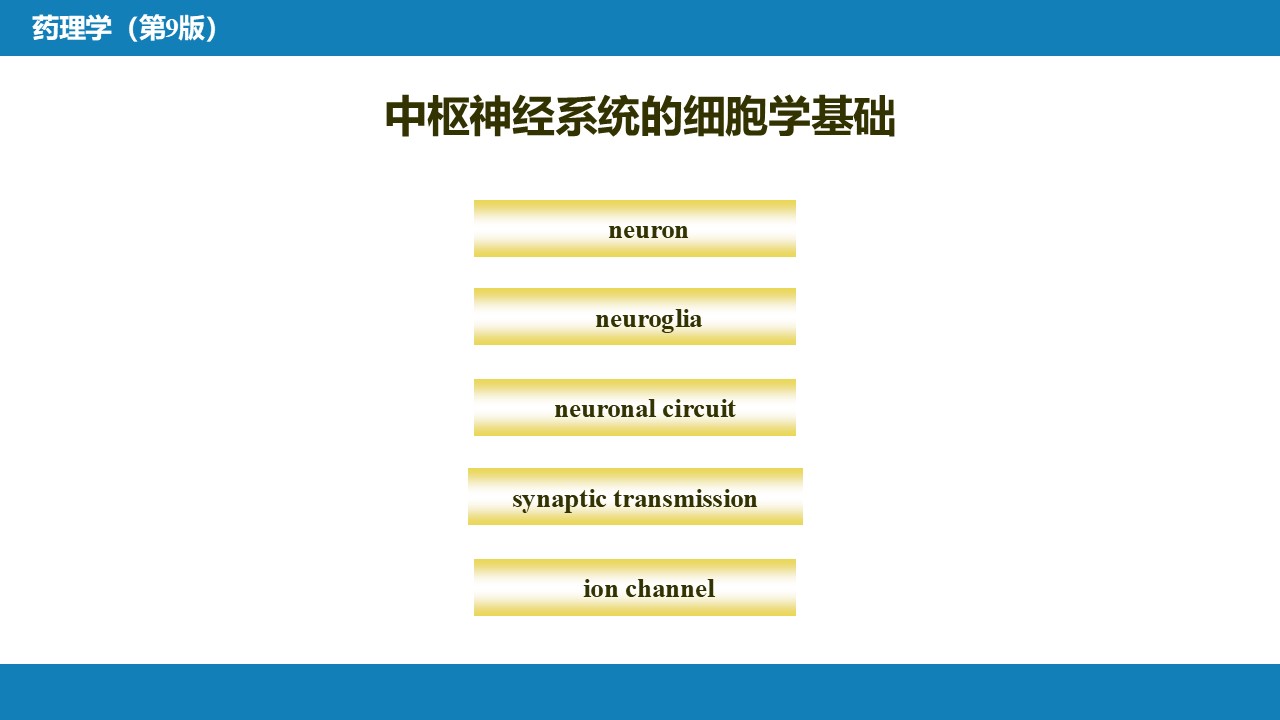 药理学（第9版）

中枢神经系统的细胞学基础

neuron

neuroglia

neuronal circuit

synaptic transmission

ion channel